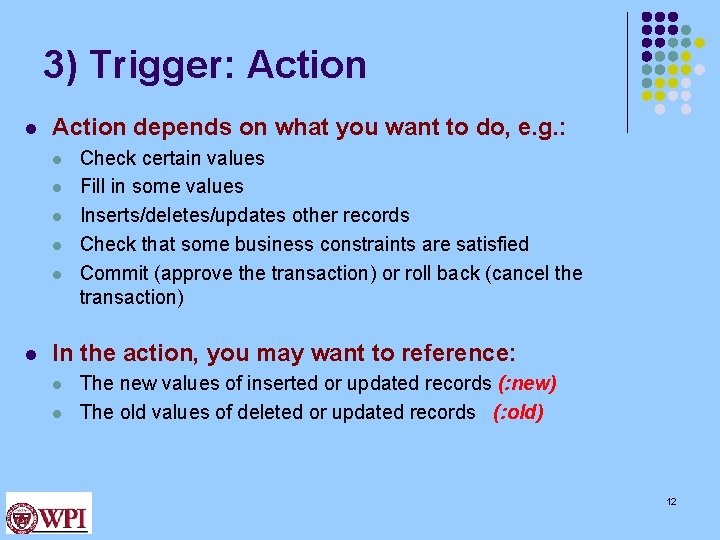 3) Trigger: Action

- Action depends on what you want to do, e.g.:
  - Check certain values
  - Fill in some values
  - Inserts/deletes/updates other records
  - Check that some business constraints are satisfied
  - Commit (approve the transaction) or roll back (cancel the transaction)

- In the action, you may want to reference:
  - The new values of inserted or updated records (:new)
  - The old values of deleted or updated records (:old)

WPI

12